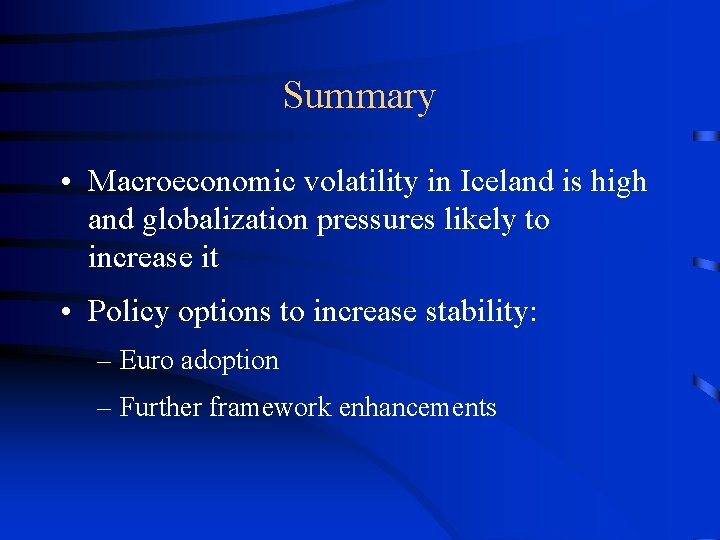 Summary

• Macroeconomic volatility in Iceland is high and globalization pressures likely to increase it

• Policy options to increase stability:

– Euro adoption

– Further framework enhancements